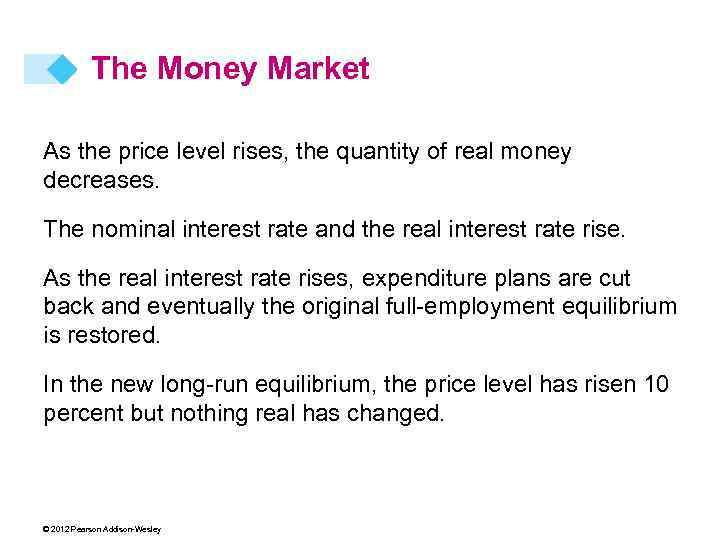 The Money Market

As the price level rises, the quantity of real money decreases.

The nominal interest rate and the real interest rate rise.

As the real interest rate rises, expenditure plans are cut back and eventually the original full-employment equilibrium is restored.

In the new long-run equilibrium, the price level has risen 10 percent but nothing real has changed.

© 2012 Pearson Addison-Wesley